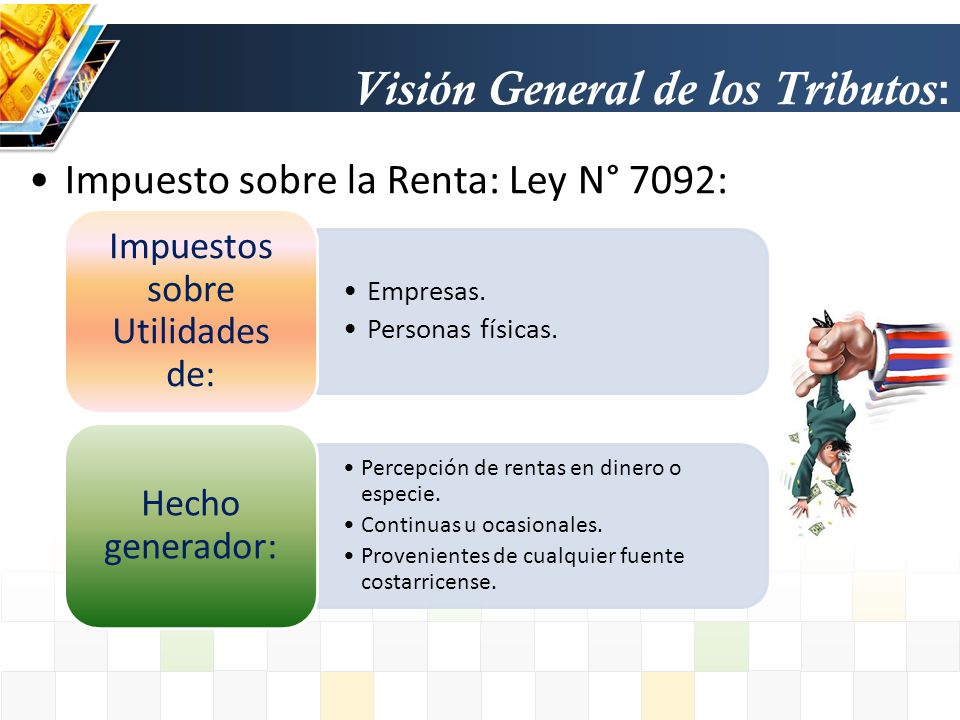 Visión General de los Tributos:

• Impuesto sobre la Renta: Ley N° 7092:

Impuestos sobre Utilidades de:

• Empresas.
• Personas físicas.

Hecho generador:

• Percepción de rentas en dinero o especie.
• Continuas u ocasionales.
• Provenientes de cualquier fuente costarricense.